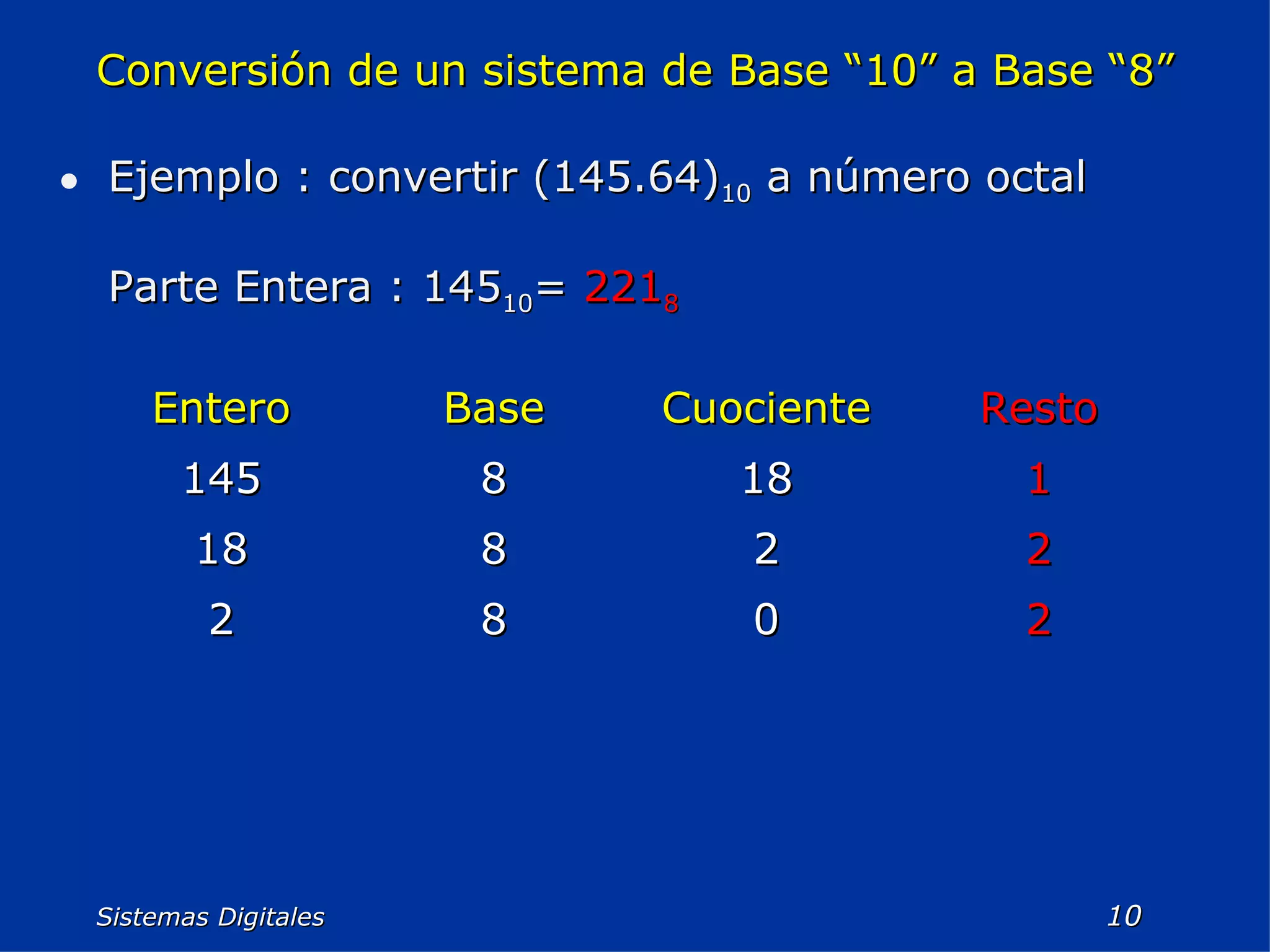 Conversión de un sistema de Base “10” a Base “8”

• Ejemplo : convertir $(145.64)_{10}$ a número octal

Parte Entera : $145_{10} = 221_8$

| Entero | Base | Cuociente | Resto |
|---|---|---|---|
| 145 | 8 | 18 | 1 |
| 18 | 8 | 2 | 2 |
| 2 | 8 | 0 | 2 |

Sistemas Digitales

10